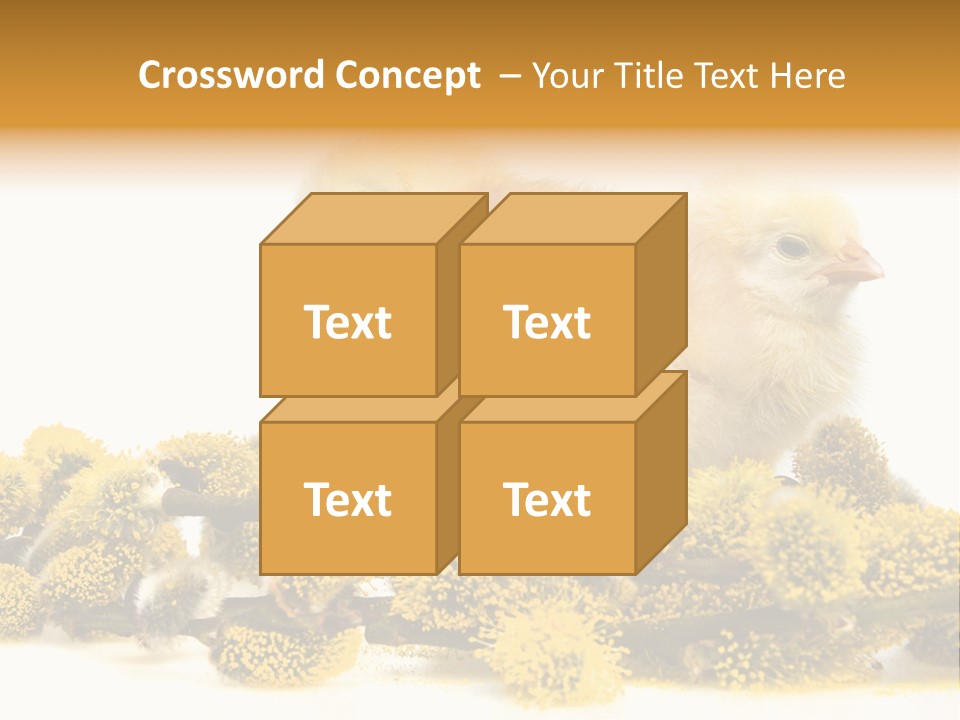 Crossword Concept – Your Title Text Here

Text

Text

Text

Text